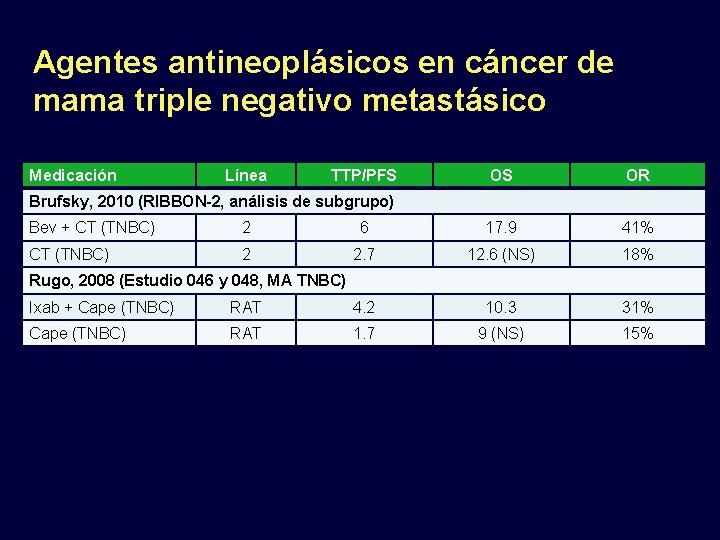 Agentes antineoplásicos en cáncer de mama triple negativo metastásico

| Medicación | Línea | TTP/PFS | OS | OR |
|---|---|---|---|---|
| Brufsky, 2010 (RIBBON-2, análisis de subgrupo) | | | | |
| Bev + CT (TNBC) | 2 | 6 | 17.9 | 41% |
| CT (TNBC) | 2 | 2.7 | 12.6 (NS) | 18% |
| Rugo, 2008 (Estudio 046 y 048, MA TNBC) | | | | |
| Ixab + Cape (TNBC) | RAT | 4.2 | 10.3 | 31% |
| Cape (TNBC) | RAT | 1.7 | 9 (NS) | 15% |